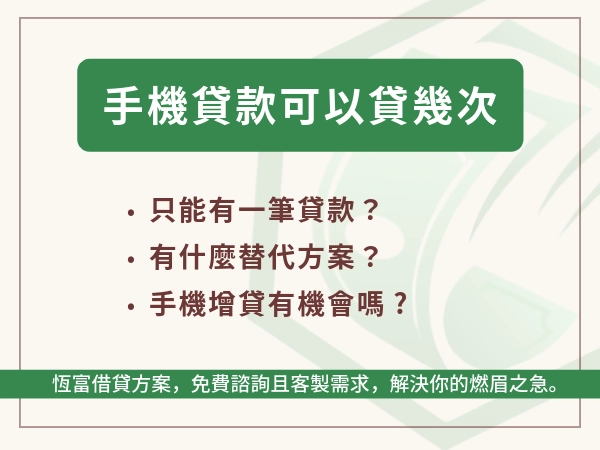 手機貸款可以貸幾次

• 只能有一筆貸款？
• 有什麼替代方案？
• 手機增貸有機會嗎？

恆富借貸方案，免費諮詢且客製需求，解決你的燃眉之急。